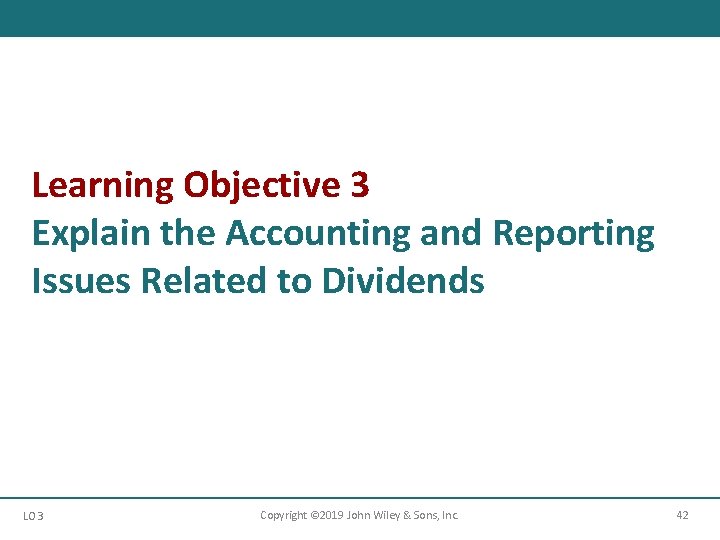 Learning Objective 3
Explain the Accounting and Reporting Issues Related to Dividends

LO 3 Copyright ©2019 John Wiley & Sons, Inc. 42